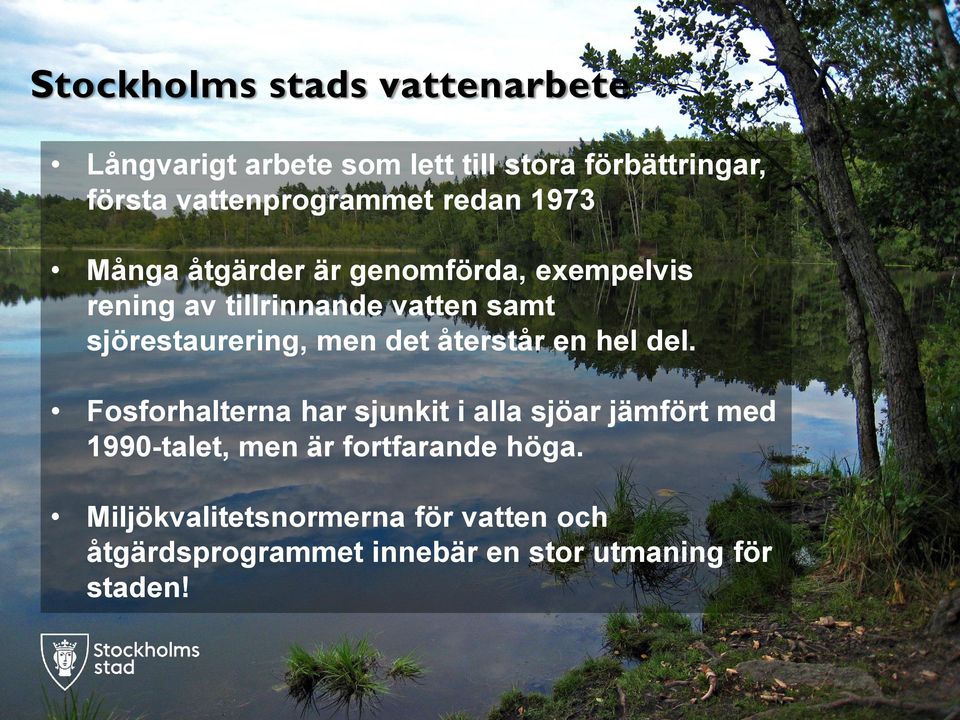 Stockholms stads vattenarbete

• Långvarigt arbete som lett till stora förbättringar, första vattenprogrammet redan 1973

• Många åtgärder är genomförda, exempelvis rening av tillrinnande vatten samt sjörestaurering, men det återstår en hel del.

• Fosforhalterna har sjunkit i alla sjöar jämfört med 1990-talet, men är fortfarande höga.

• Miljökvalitetsnormerna för vatten och åtgärdsprogrammet innebär en stor utmaning för staden!

Stockholms stad